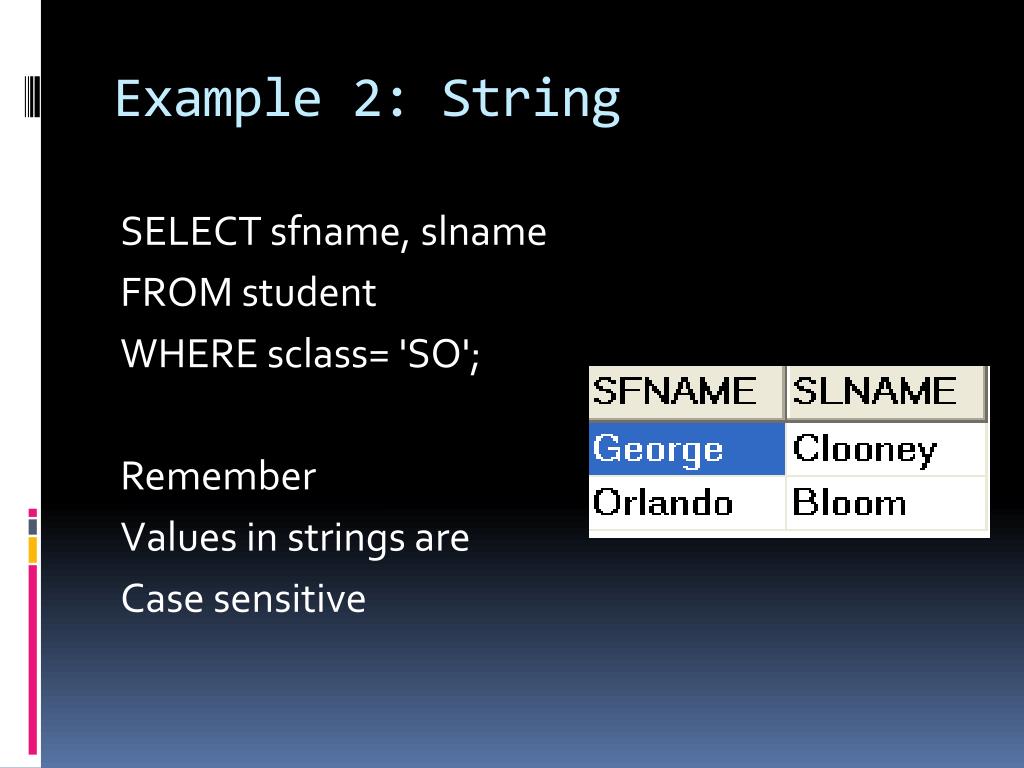 Example 2: String

SELECT sfname, slname
FROM student
WHERE sclass= 'SO';

Remember
Values in strings are
Case sensitive

| SFNAME | SLNAME |
|---|---|
| George | Clooney |
| Orlando | Bloom |